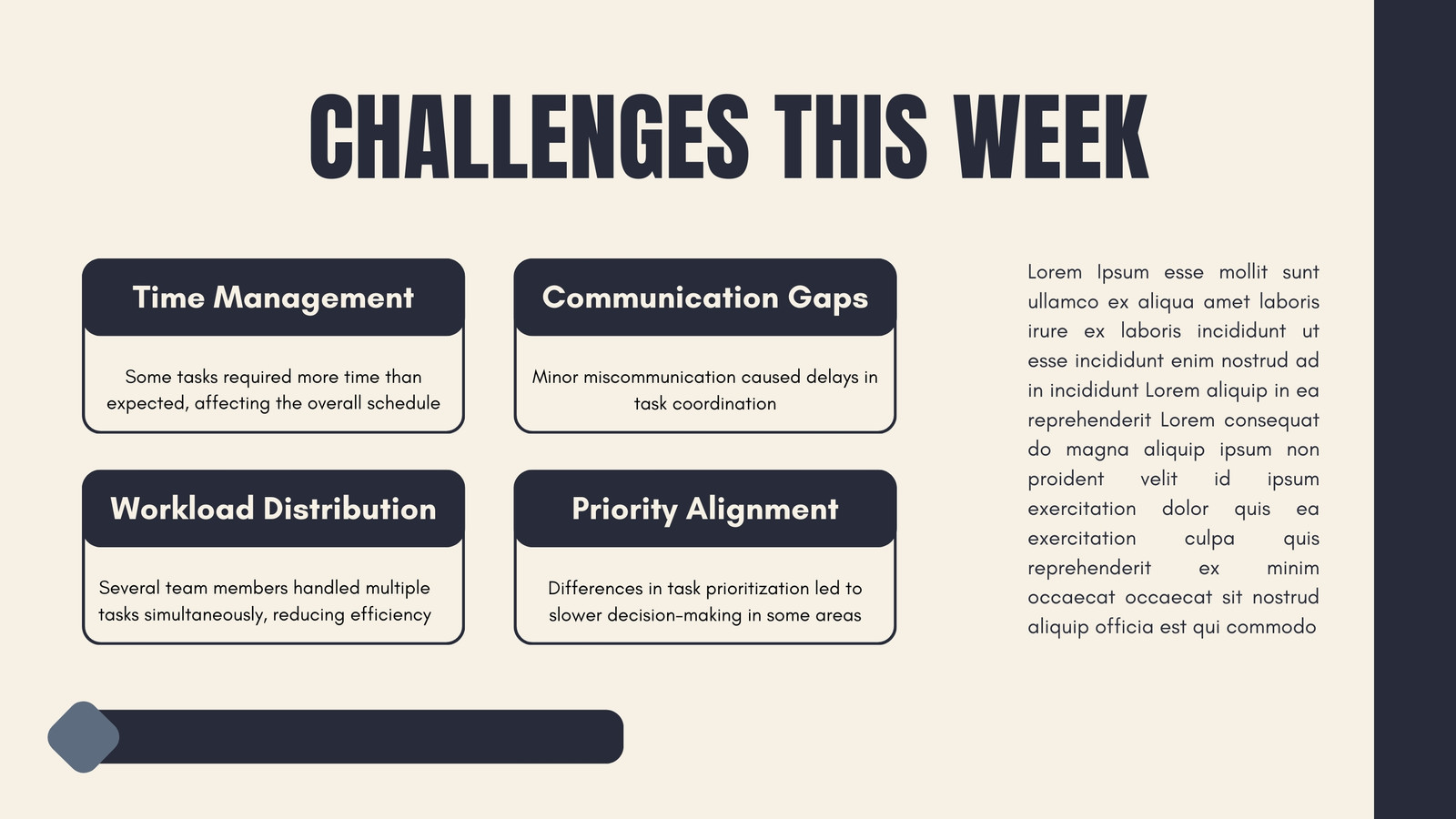 CHALLENGES THIS WEEK

Time Management

Some tasks required more time than expected, affecting the overall schedule

Communication Gaps

Minor miscommunication caused delays in task coordination

Workload Distribution

Several team members handled multiple tasks simultaneously, reducing efficiency

Priority Alignment

Differences in task prioritization led to slower decision-making in some areas

Lorem Ipsum esse mollit sunt ullamco ex aliqua amet laboris irure ex laboris incididunt ut esse incididunt enim nostrud ad in incididunt Lorem aliquip in ea reprehenderit Lorem consequat do magna aliquip ipsum non proident velit id ipsum exercitation dolor quis ea exercitation culpa quis reprehenderit ex minim occaecat occaecat sit nostrud aliquip officia est qui commodo